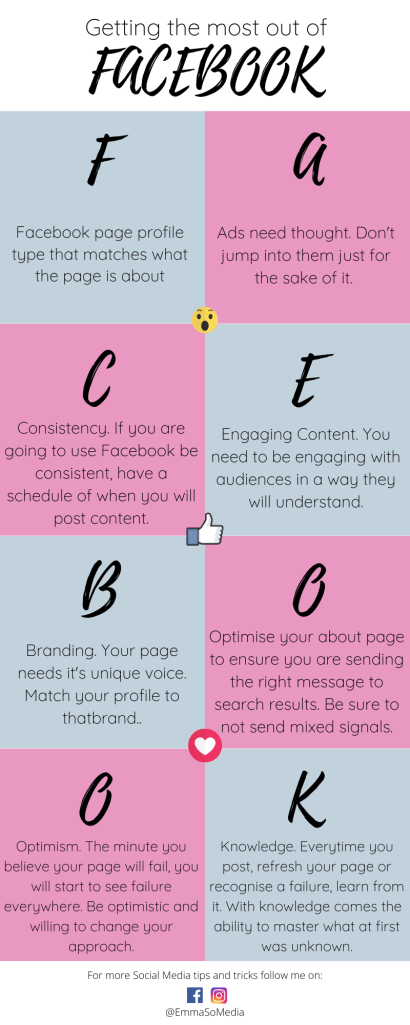 Getting the most out of

FACEBOOK

F

Facebook page profile type that matches what the page is about

A

Ads need thought. Don't jump into them just for the sake of it.

C

Consistency. If you are going to use Facebook be consistent, have a schedule of when you will post content.

E

Engaging Content. You need to be engaging with audiences in a way they will understand.

B

Branding. Your page needs it's unique voice. Match your profile to thatbrand..

O

Optimise your about page to ensure you are sending the right message to search results. Be sure to not send mixed signals.

O

Optimism. The minute you believe your page will fail, you will start to see failure everywhere. Be optimistic and willing to change your approach.

K

Knowledge. Everytime you post, refresh your page or recognise a failure, learn from it. With knowledge comes the ability to master what at first was unknown.

For more Social Media tips and tricks follow me on:

@EmmaSoMedia